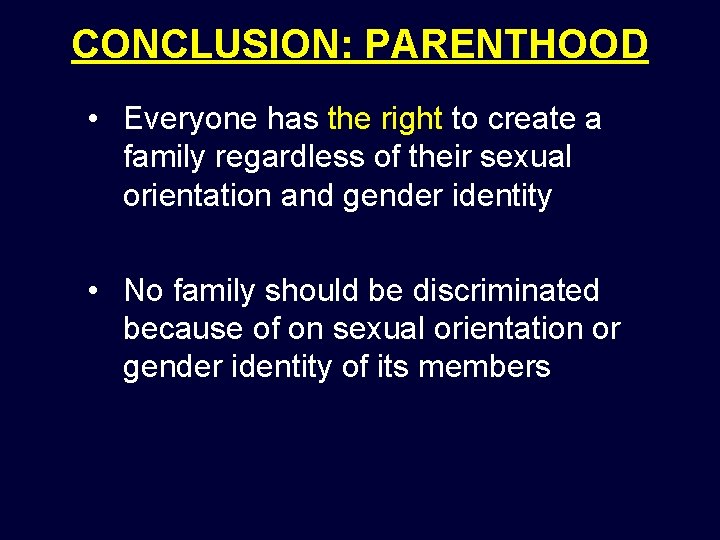 CONCLUSION: PARENTHOOD

• Everyone has the right to create a family regardless of their sexual orientation and gender identity

• No family should be discriminated because of on sexual orientation or gender identity of its members